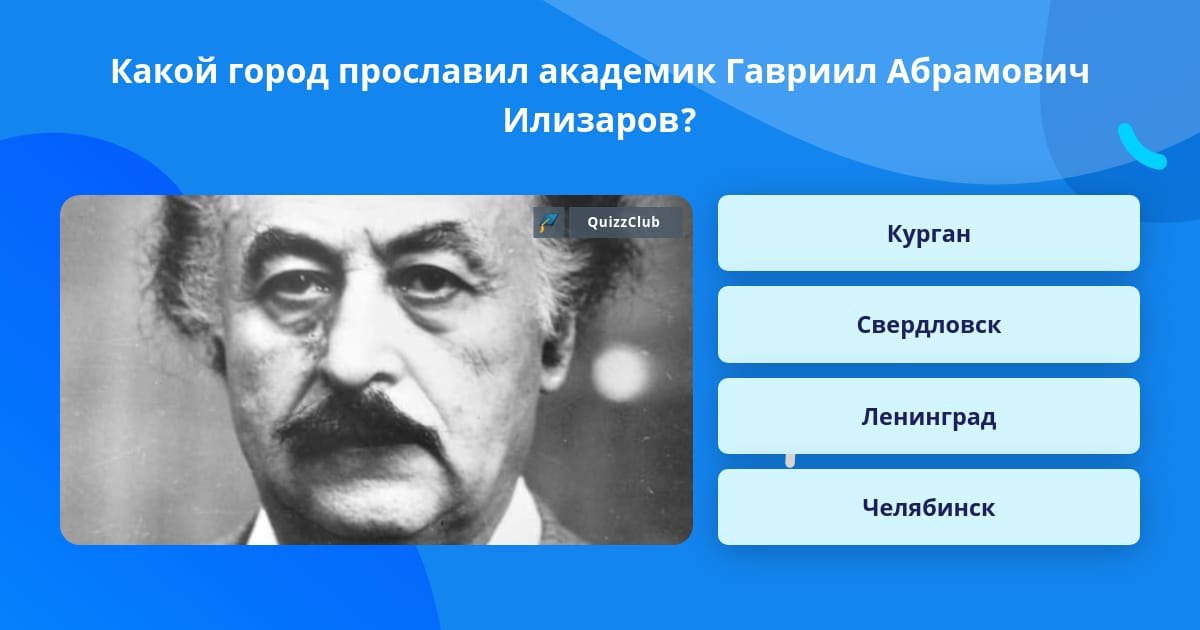 Какой город прославил академик Гавриил Абрамович Илизаров?

QuizzClub

Курган

Свердловск

Ленинград

Челябинск